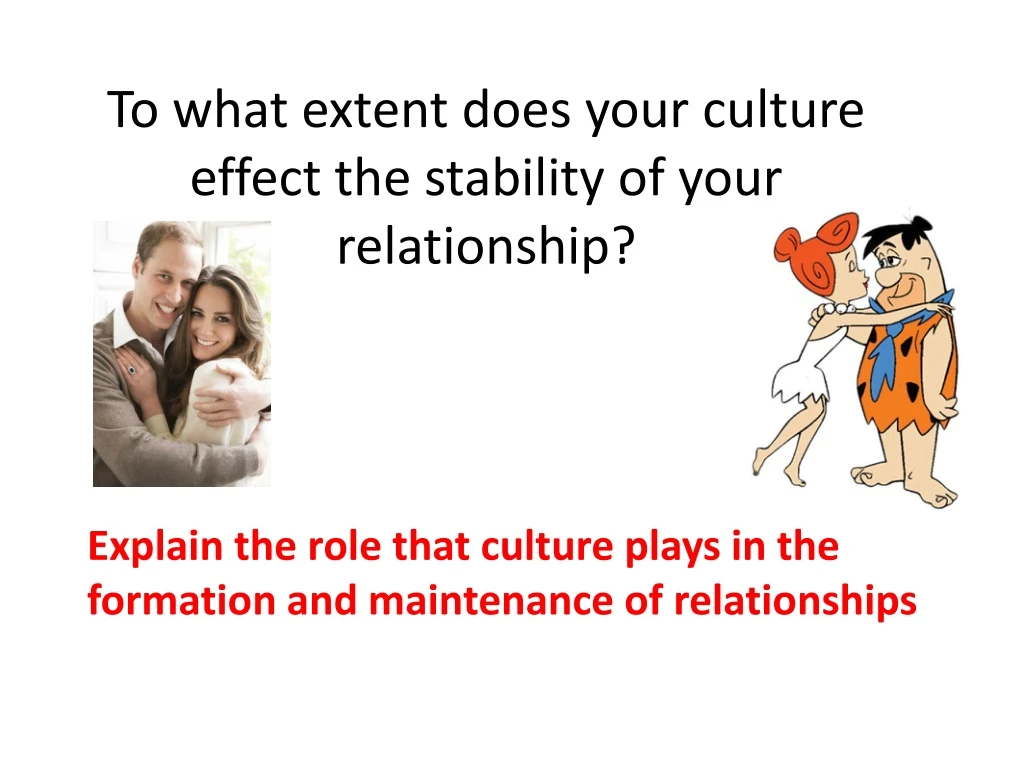 To what extent does your culture effect the stability of your relationship?

Explain the role that culture plays in the formation and maintenance of relationships